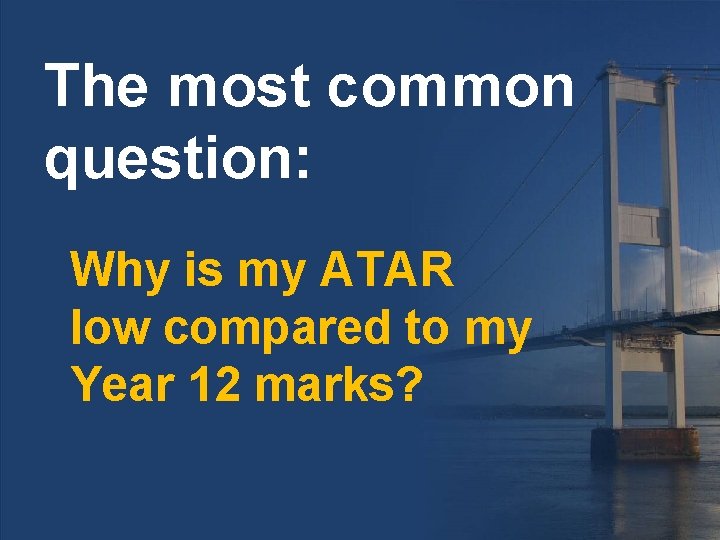 The most common question:

Why is my ATAR low compared to my Year 12 marks?